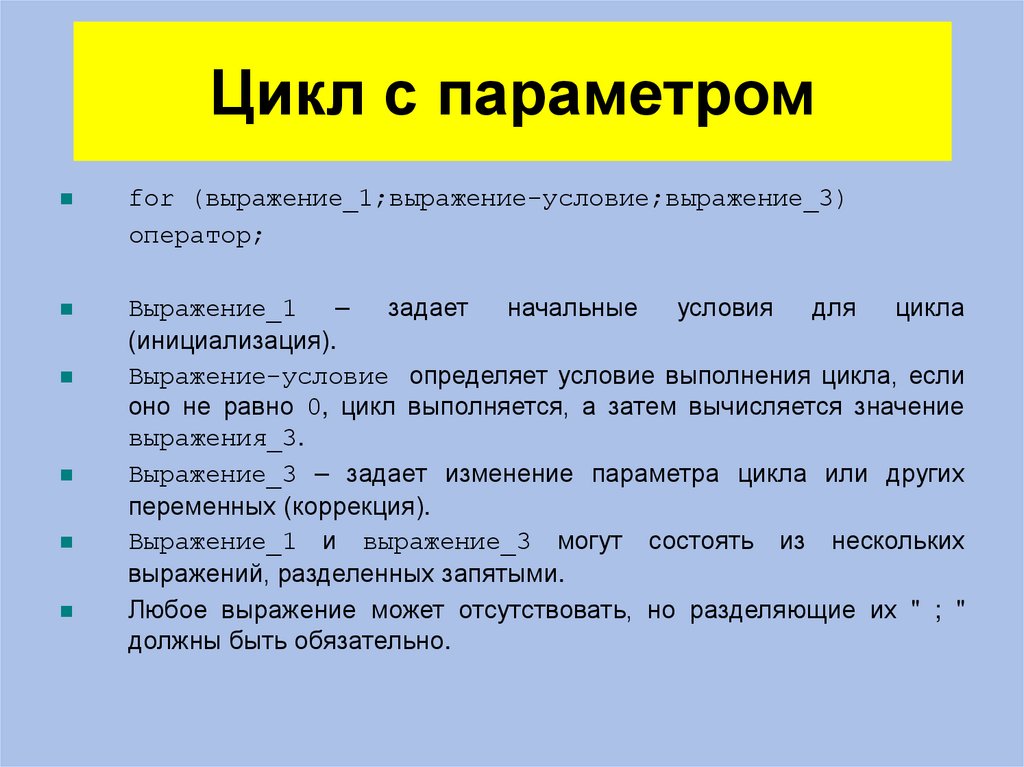 Цикл с параметром

for (выражение_1;выражение-условие;выражение_3) оператор;

Выражение_1 – задает начальные условия для цикла (инициализация).

Выражение-условие определяет условие выполнения цикла, если оно не равно 0, цикл выполняется, а затем вычисляется значение выражения_3.

Выражение_3 – задает изменение параметра цикла или других переменных (коррекция).

Выражение_1 и выражение_3 могут состоять из нескольких выражений, разделенных запятыми.

Любое выражение может отсутствовать, но разделяющие их " ; " должны быть обязательно.